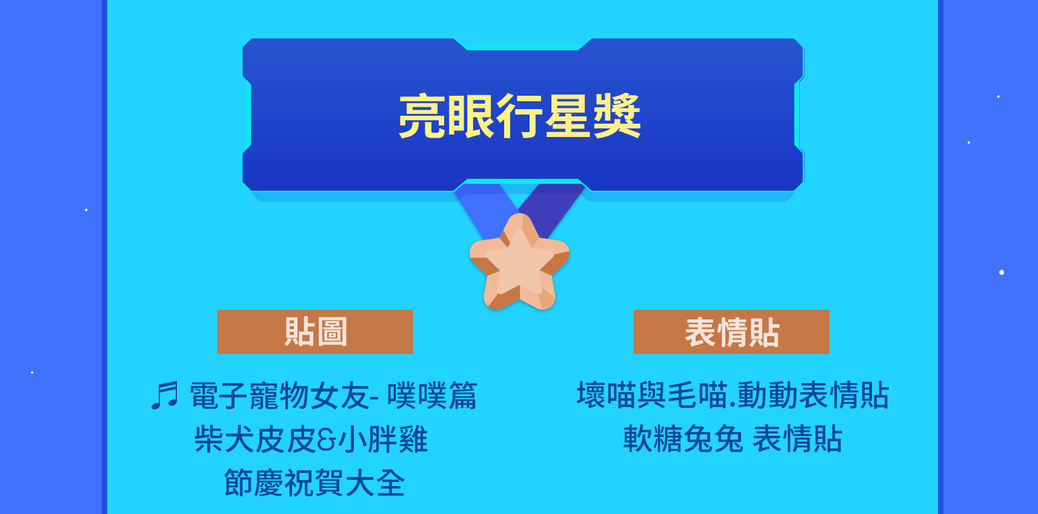 亮眼行星獎

貼圖

♬ 電子寵物女友- 噗噗篇
柴犬皮皮&小胖雞
節慶祝賀大全

表情貼

壞喵與毛喵.動動表情貼
軟糖兔兔 表情貼